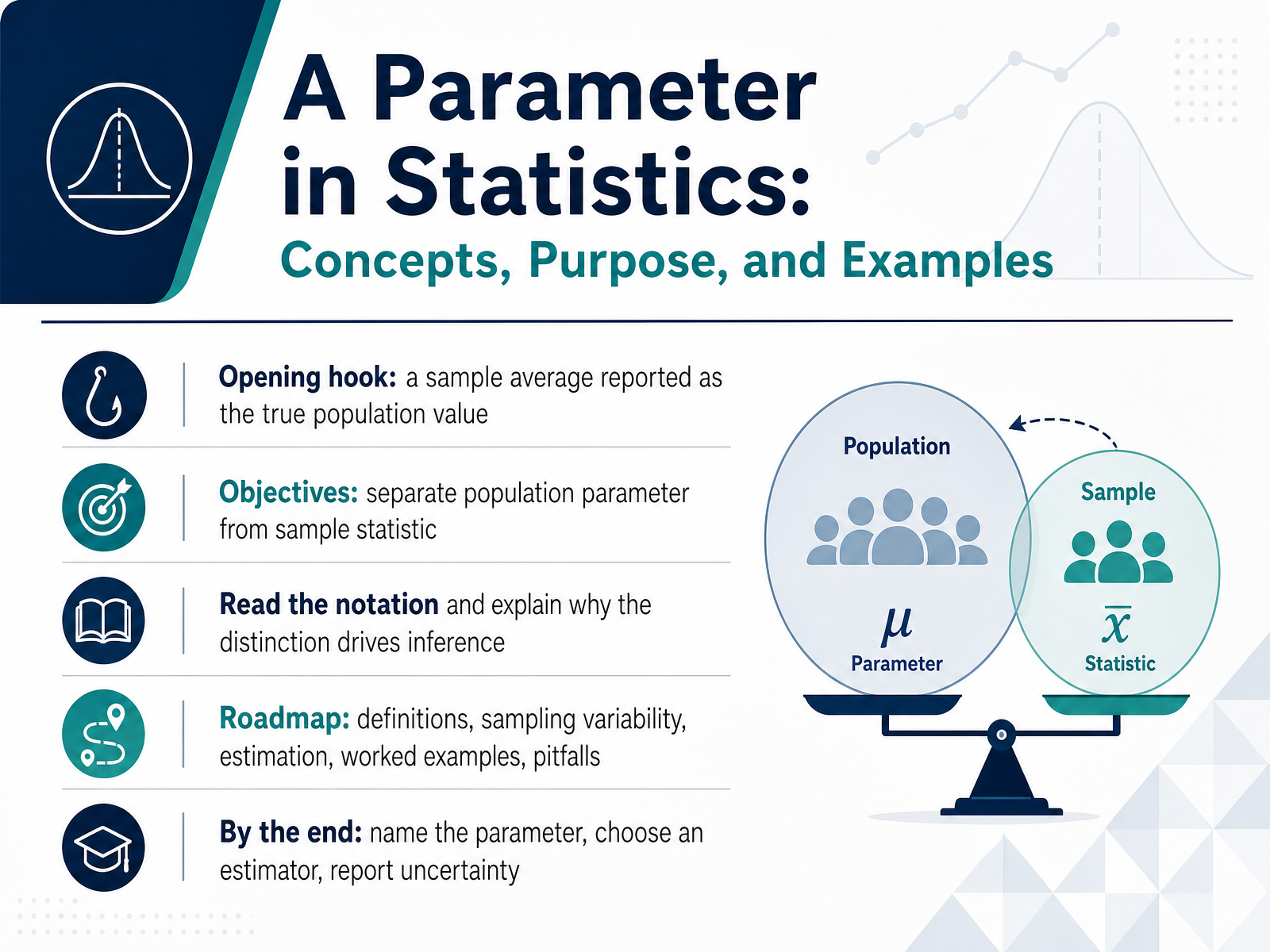 A Parameter in Statistics:
Concepts, Purpose, and Examples

Opening hook: a sample average reported as the true population value

Objectives: separate population parameter from sample statistic

Read the notation and explain why the distinction drives inference

Roadmap: definitions, sampling variability, estimation, worked examples, pitfalls

By the end: name the parameter, choose an estimator, report uncertainty

Population
$\mu$
Parameter

Sample
$\bar{x}$
Statistic